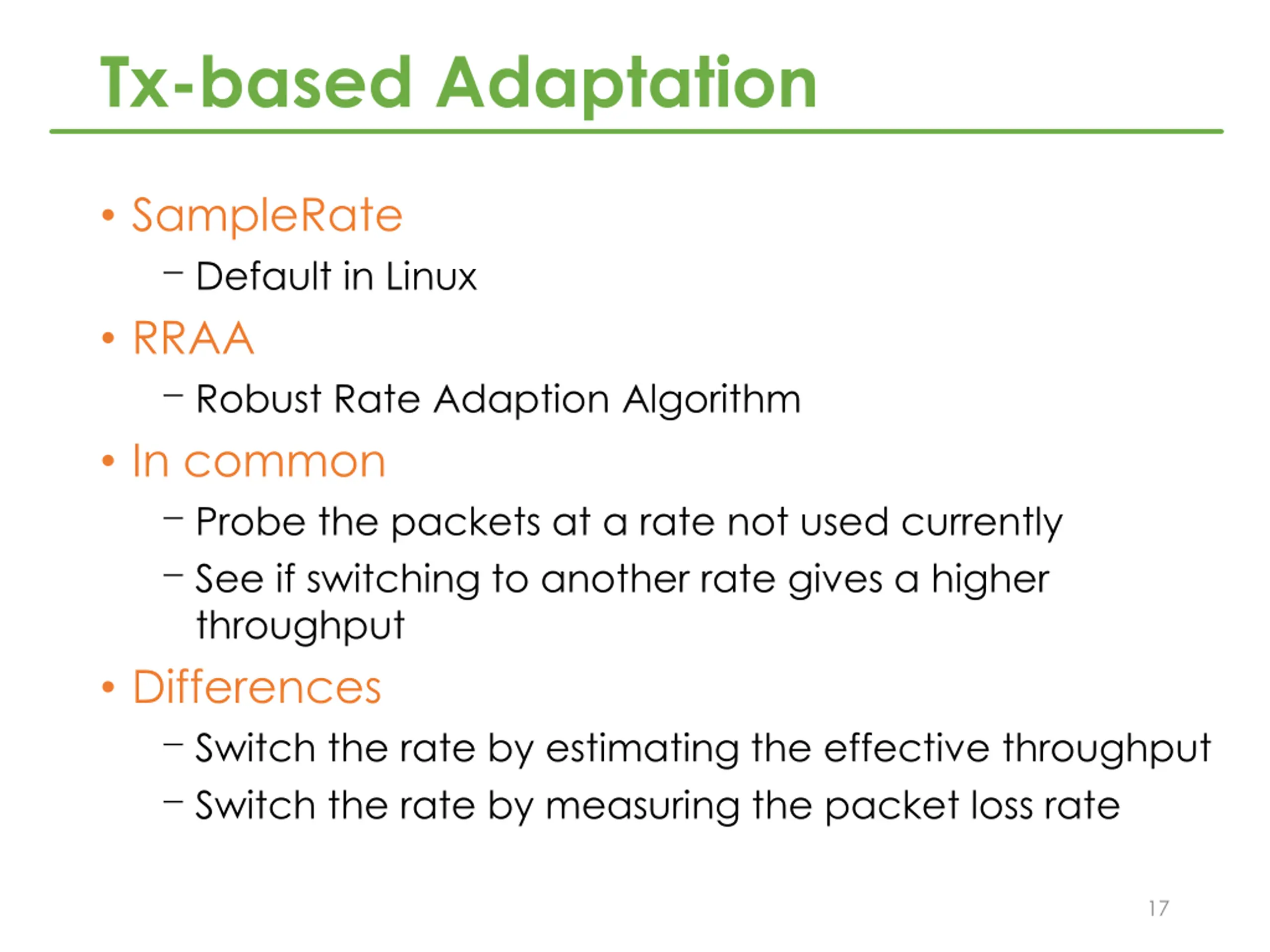 Tx-based Adaptation

• SampleRate
  – Default in Linux
• RRAA
  – Robust Rate Adaption Algorithm
• In common
  – Probe the packets at a rate not used currently
  – See if switching to another rate gives a higher throughput
• Differences
  – Switch the rate by estimating the effective throughput
  – Switch the rate by measuring the packet loss rate

17